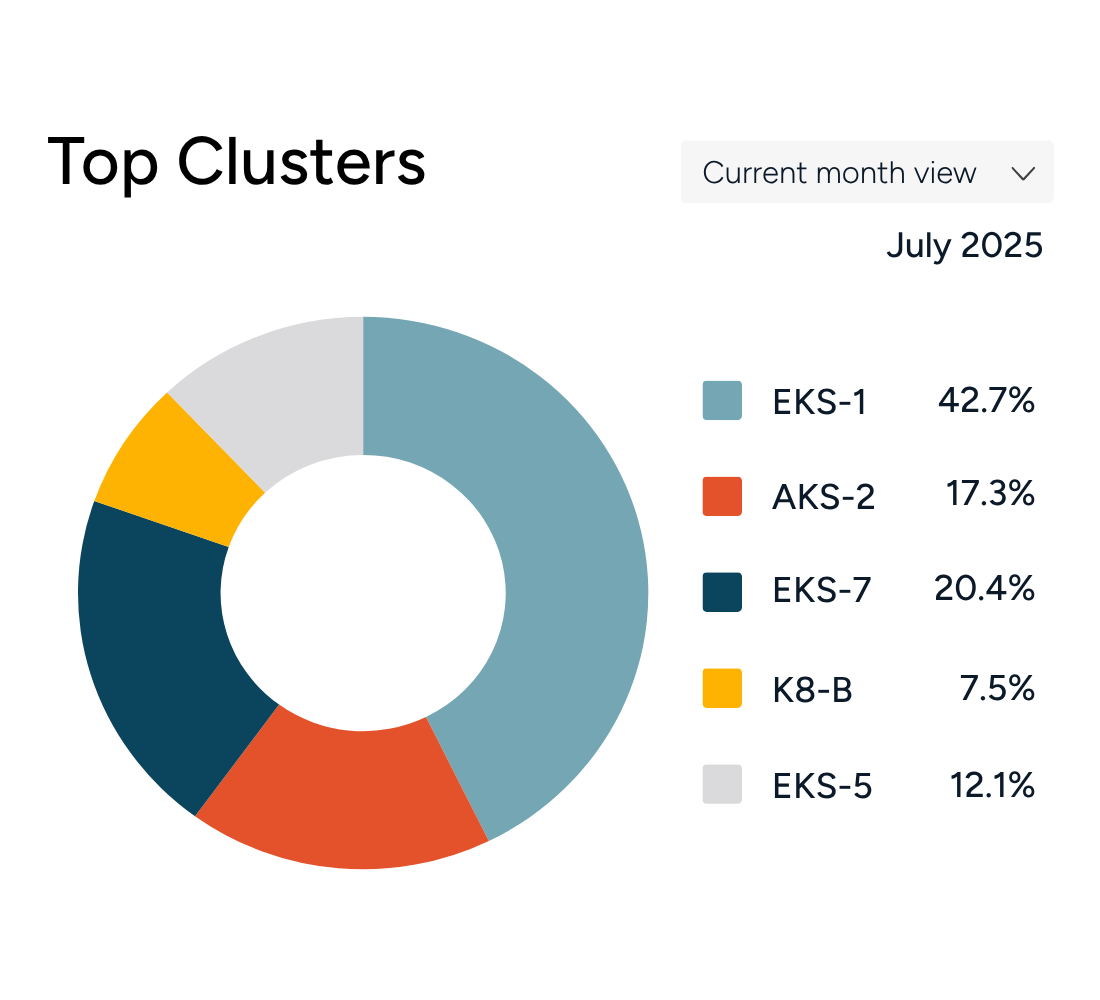 Top Clusters

Current month view

July 2025

EKS-1 42.7%

AKS-2 17.3%

EKS-7 20.4%

K8-B 7.5%

EKS-5 12.1%